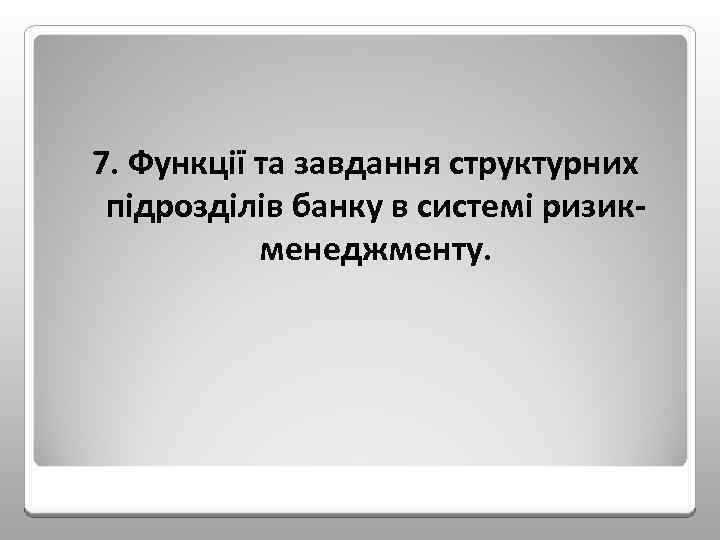 7. Функції та завдання структурних підрозділів банку в системі ризик-менеджменту.